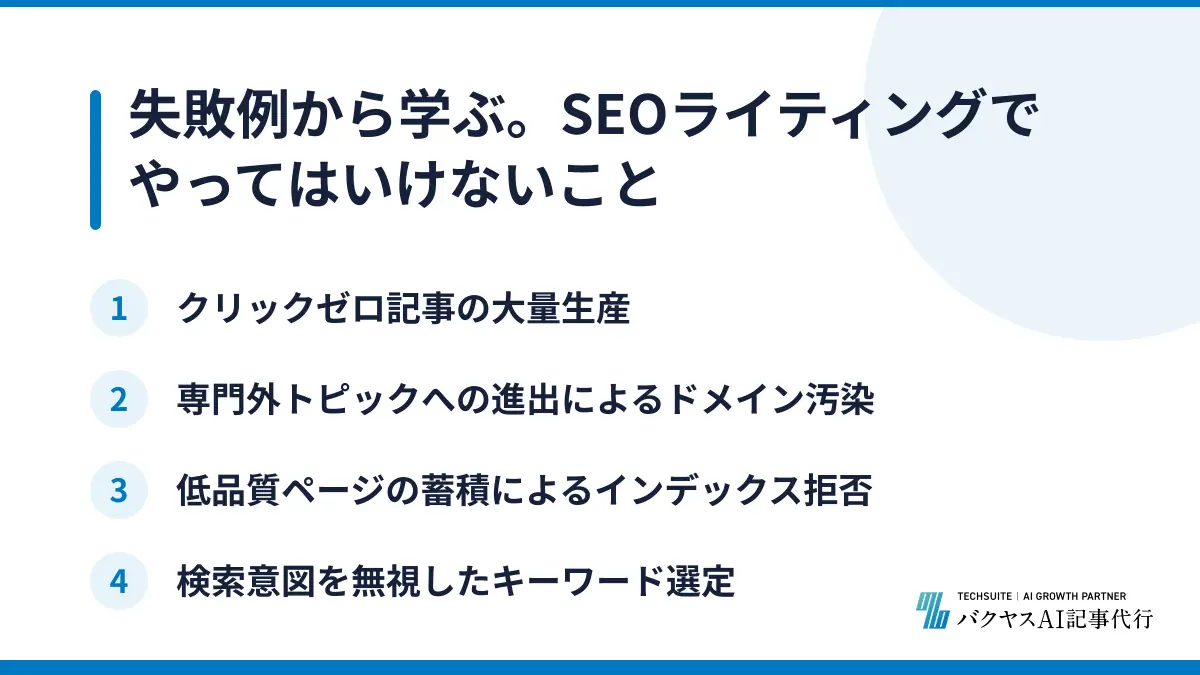 失敗例から学ぶ。SEOライティングでやってはいけないこと

1 クリックゼロ記事の大量生産

2 専門外トピックへの進出によるドメイン汚染

3 低品質ページの蓄積によるインデックス拒否

4 検索意図を無視したキーワード選定

TECHSUITE | AI GROWTH PARTNER
バクヤスAI記事代行